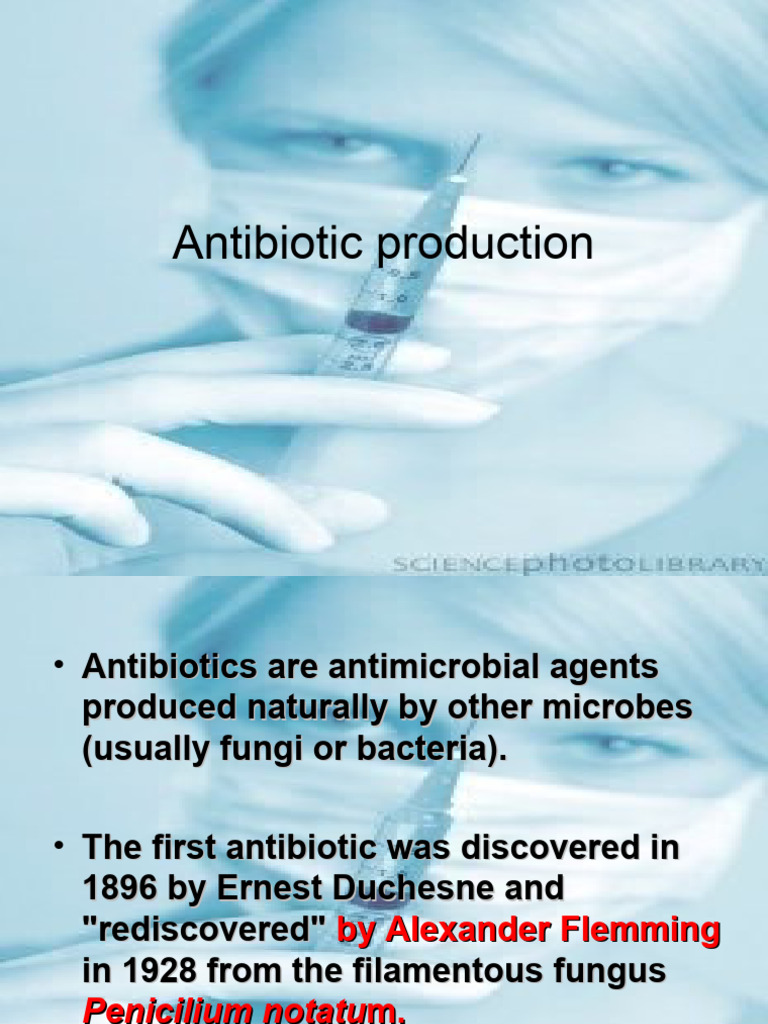 Antibiotic production

SCIENCEphotoLIBRARY

• Antibiotics are antimicrobial agents produced naturally by other microbes (usually fungi or bacteria).

• The first antibiotic was discovered in 1896 by Ernest Duchesne and "rediscovered" by Alexander Flemming in 1928 from the filamentous fungus Penicilium notatum.